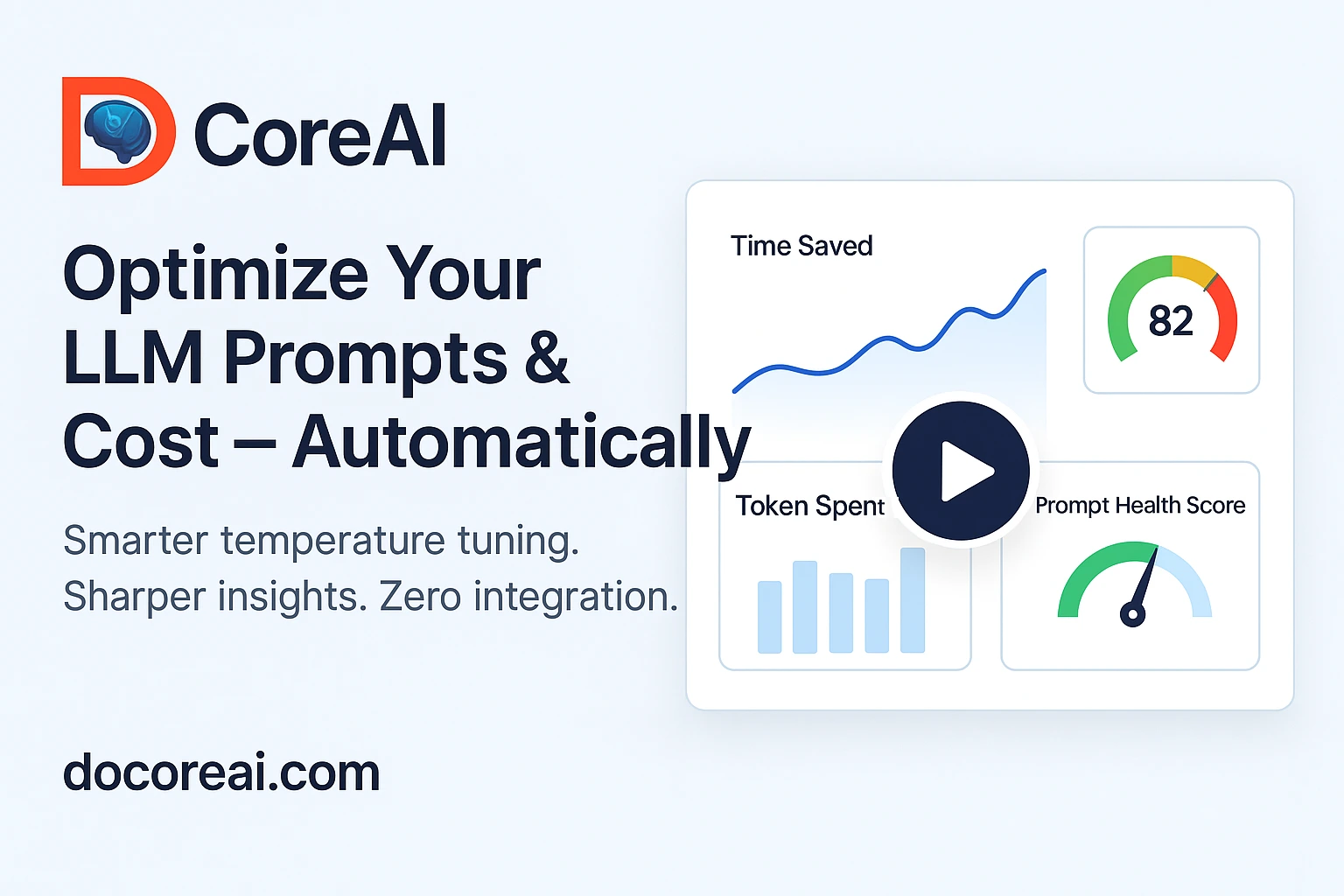 CoreAI

Optimize Your LLM Prompts & Cost – Automatically

Smarter temperature tuning. Sharper insights. Zero integration.

docoreai.com

Time Saved

82

Token Spent

Prompt Health Score